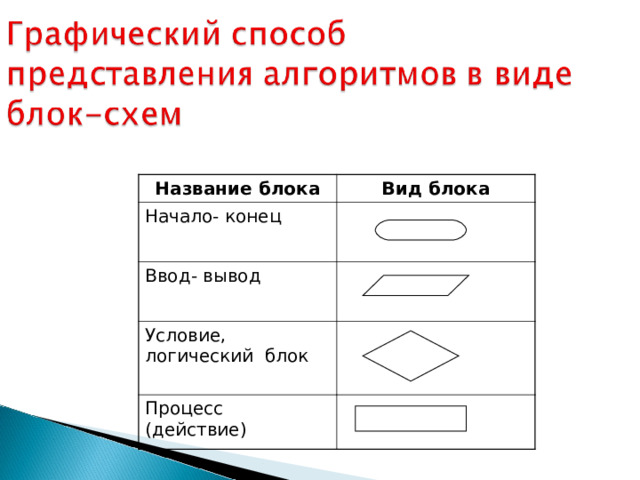 Графический способ представления алгоритмов в виде блок-схем

| Название блока | Вид блока |
|---|---|
| Начало- конец | |
| Ввод- вывод | |
| Условие, логический блок | |
| Процесс (действие) | |